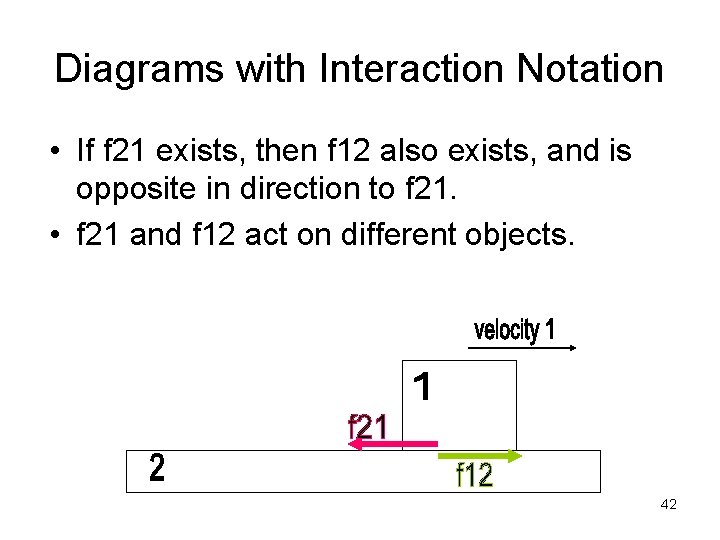 Diagrams with Interaction Notation

• If f21 exists, then f12 also exists, and is opposite in direction to f21.
• f21 and f12 act on different objects.

velocity 1

1

f21

2

f12

42